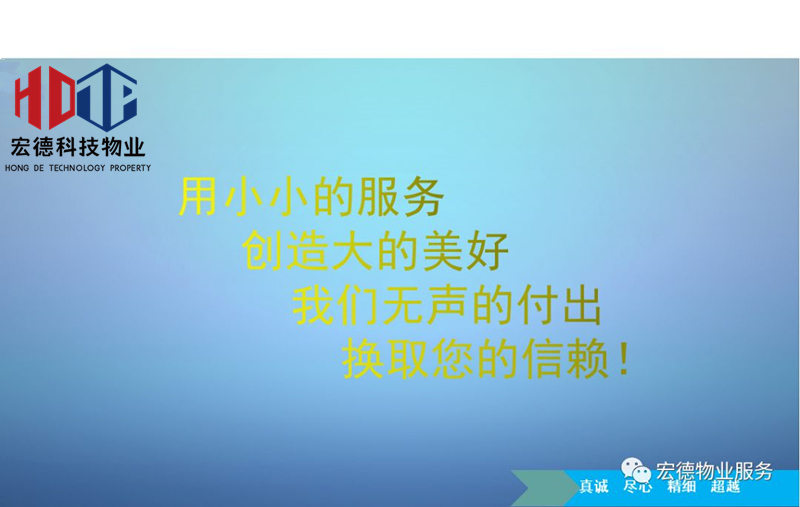 HDTP
宏德科技物业
HONG DE TECHNOLOGY PROPERTY

用小小的服务
创造大的美好
我们无声的付出
换取您的信赖！

宏德物业服务
真诚 尽心 精细 超越